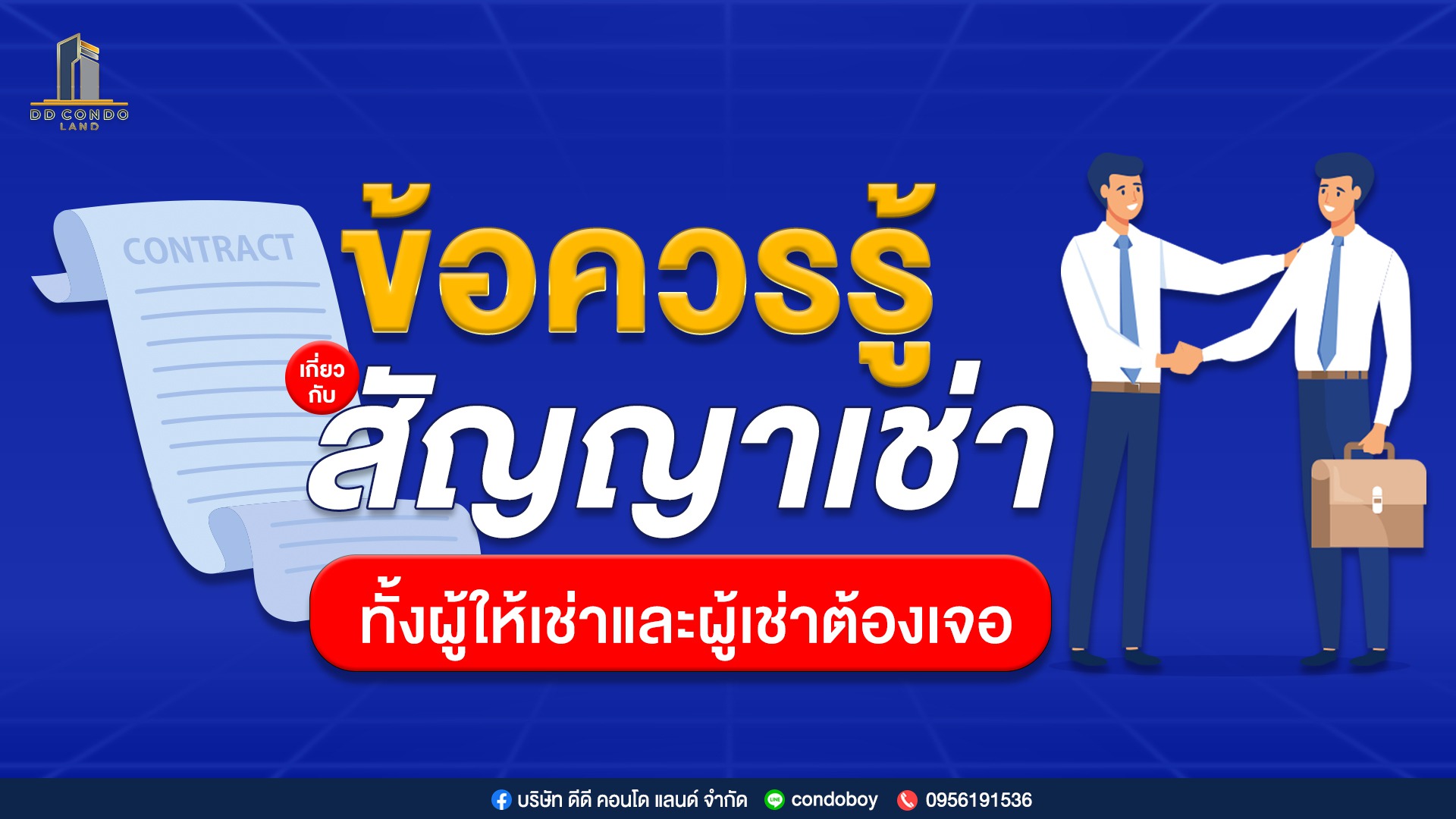 DD CONDO
LAND

CONTRACT

ข้อควรรู้

เกี่ยวกับ

สัญญาเช่า

ทั้งผู้ให้เช่าและผู้เช่าต้องเจอ

บริษัท ดีดี คอนโด แลนด์ จำกัด condoboy 0956191536